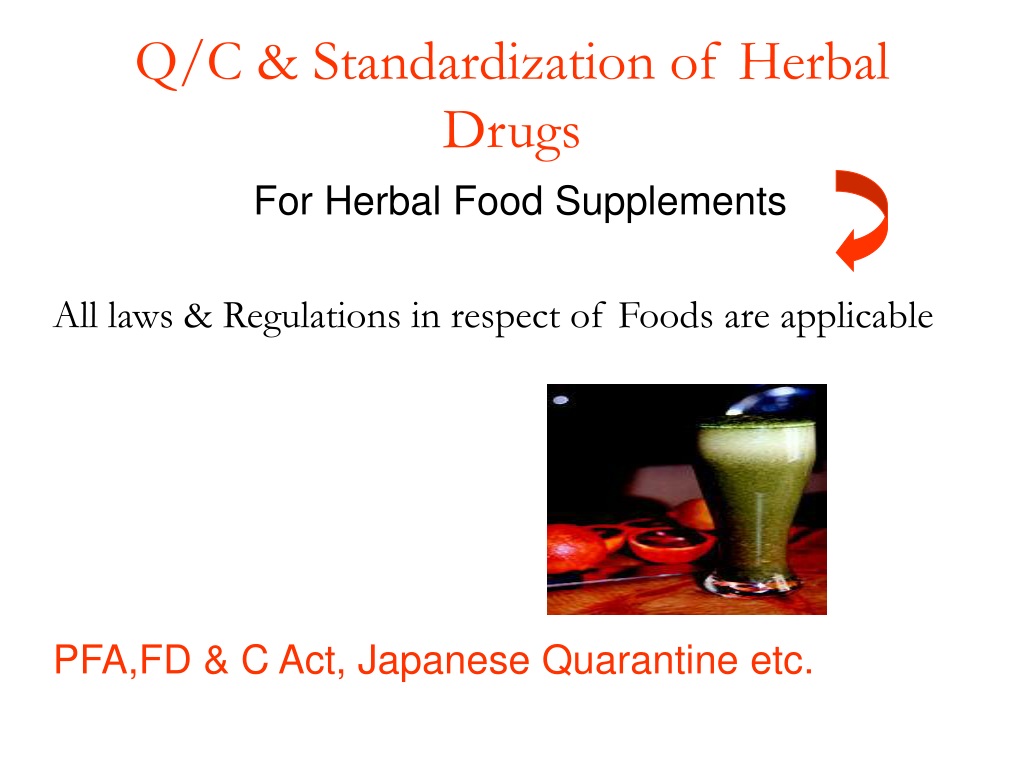 Q/C & Standardization of Herbal Drugs

For Herbal Food Supplements

All laws & Regulations in respect of Foods are applicable

PFA,FD & C Act, Japanese Quarantine etc.